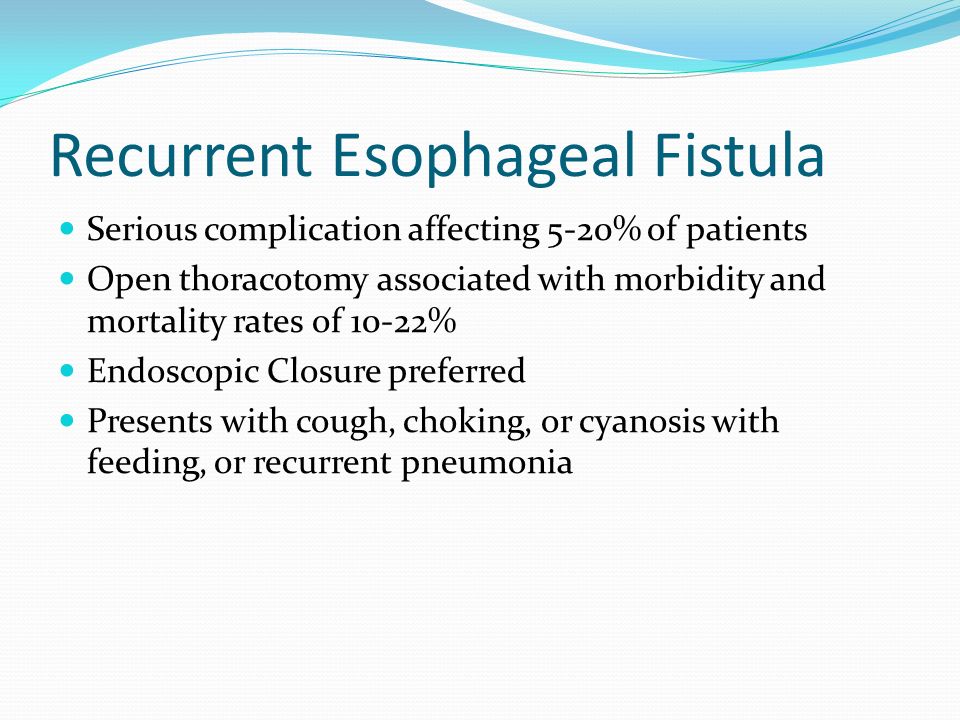 Recurrent Esophageal Fistula

- Serious complication affecting 5-20% of patients
- Open thoracotomy associated with morbidity and mortality rates of 10-22%
- Endoscopic Closure preferred
- Presents with cough, choking, or cyanosis with feeding, or recurrent pneumonia